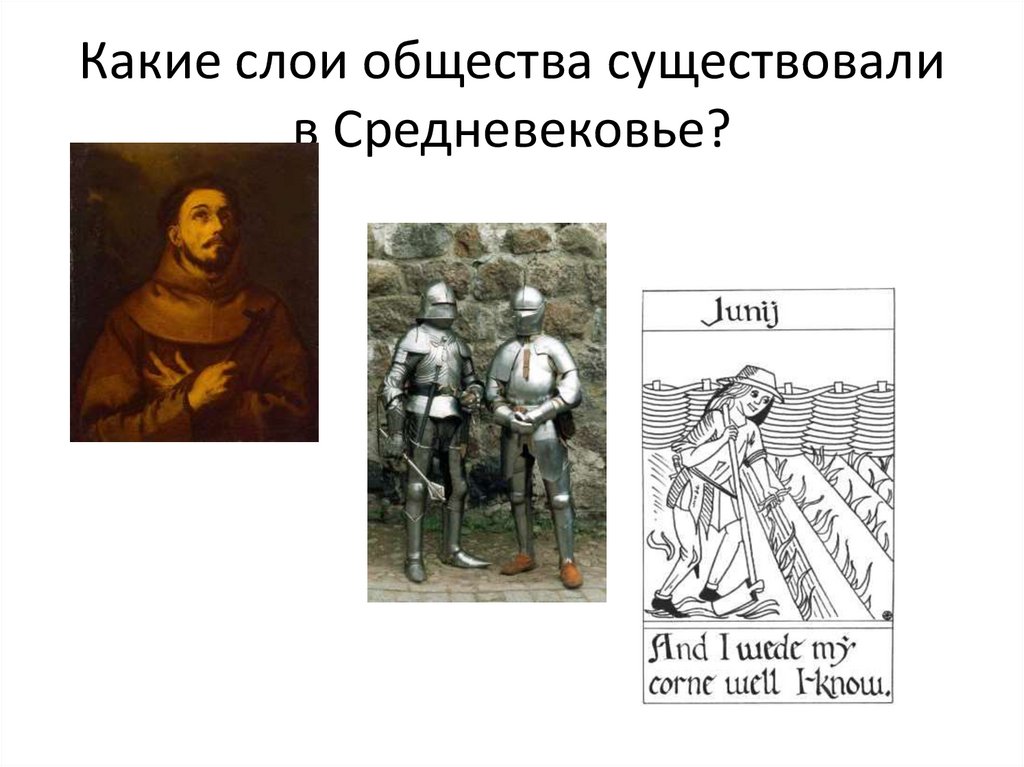 Какие слои общества существовали в Средневековье?

Junij

And I wede my corne well I-know.